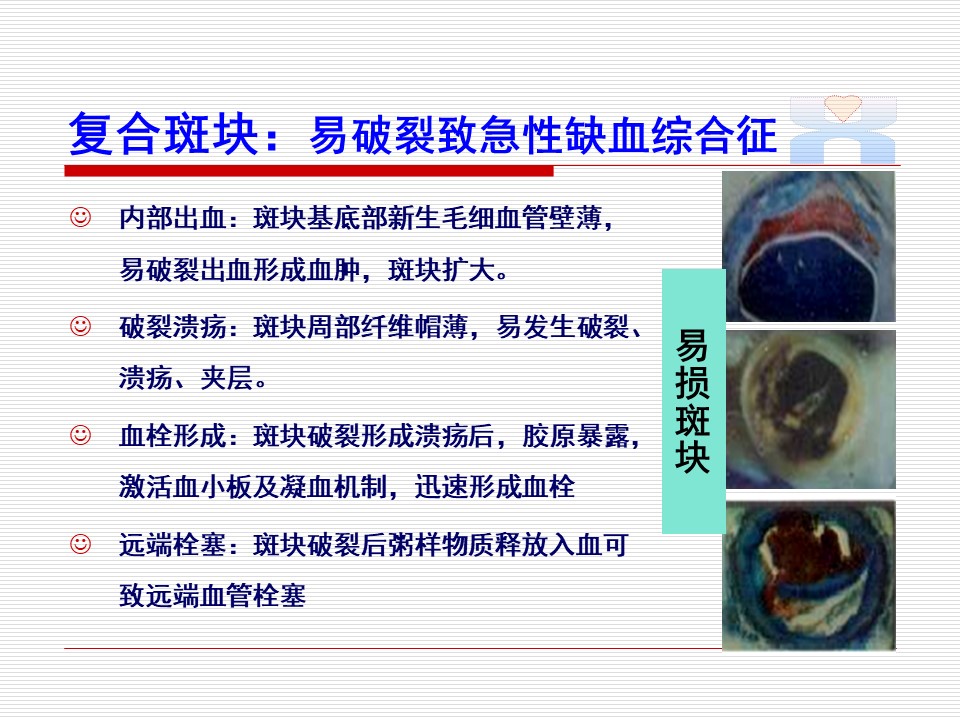 复合斑块：易破裂致急性缺血综合征

☺ 内部出血：斑块基底部新生毛细血管壁薄，易破裂出血形成血肿，斑块扩大。

☺ 破裂溃疡：斑块周部纤维帽薄，易发生破裂、溃疡、夹层。

☺ 血栓形成：斑块破裂形成溃疡后，胶原暴露，激活血小板及凝血机制，迅速形成血栓

☺ 远端栓塞：斑块破裂后粥样物质释放入血可致远端血管栓塞

易损斑块